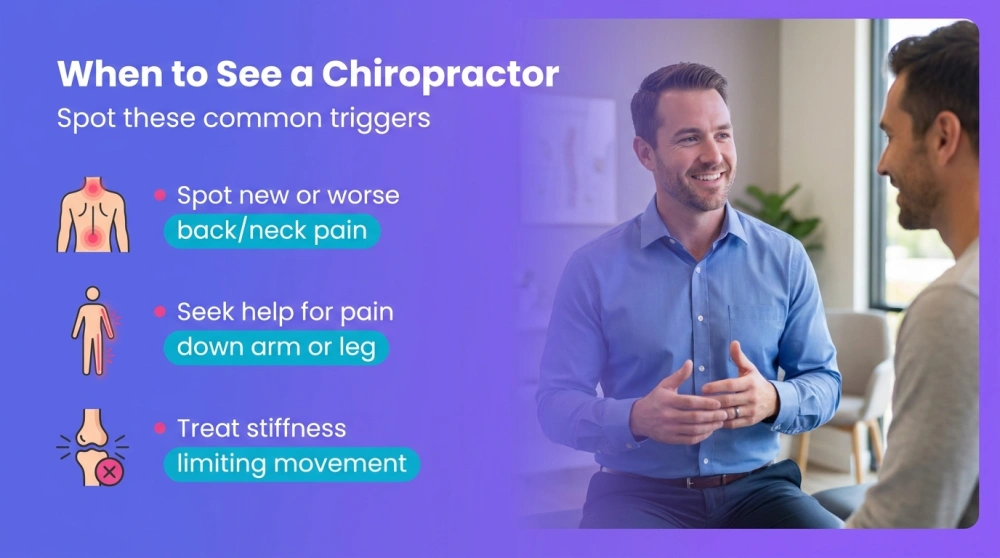 When to See a Chiropractor
Spot these common triggers

Spot new or worse back/neck pain

Seek help for pain down arm or leg

Treat stiffness limiting movement